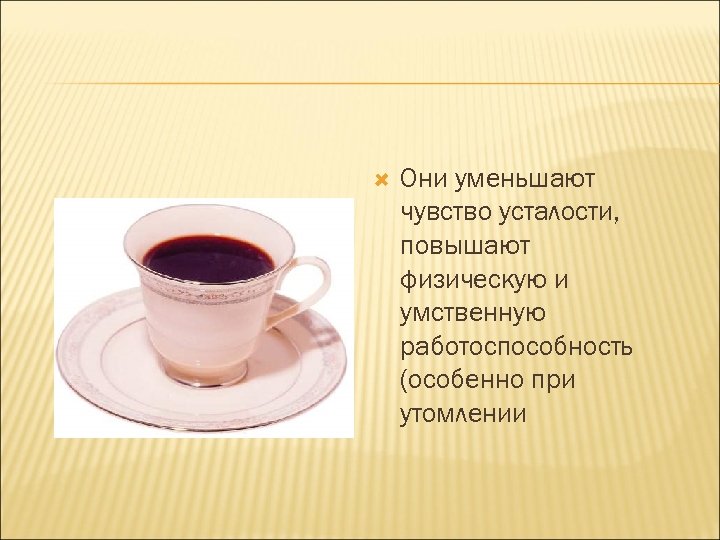 Они уменьшают чувство усталости, повышают физическую и умственную работоспособность (особенно при утомлении